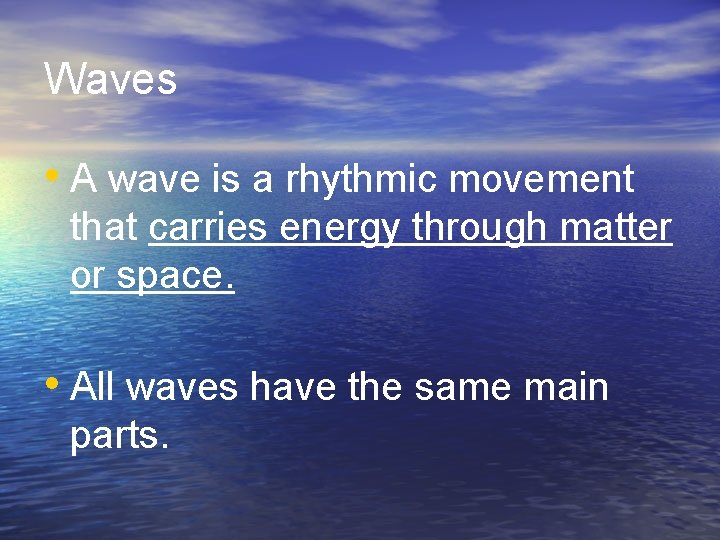 Waves

• A wave is a rhythmic movement that carries energy through matter or space.

• All waves have the same main parts.